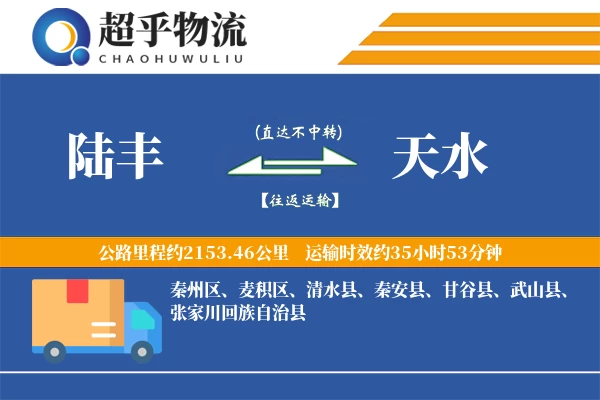 超乎物流
CHAOHUWULIU

陆丰

(直达不中转)

【往返运输】

天水

公路里程约2153.46公里 运输时效约35小时53分钟

秦州区、麦积区、清水县、秦安县、甘谷县、武山县、张家川回族自治县